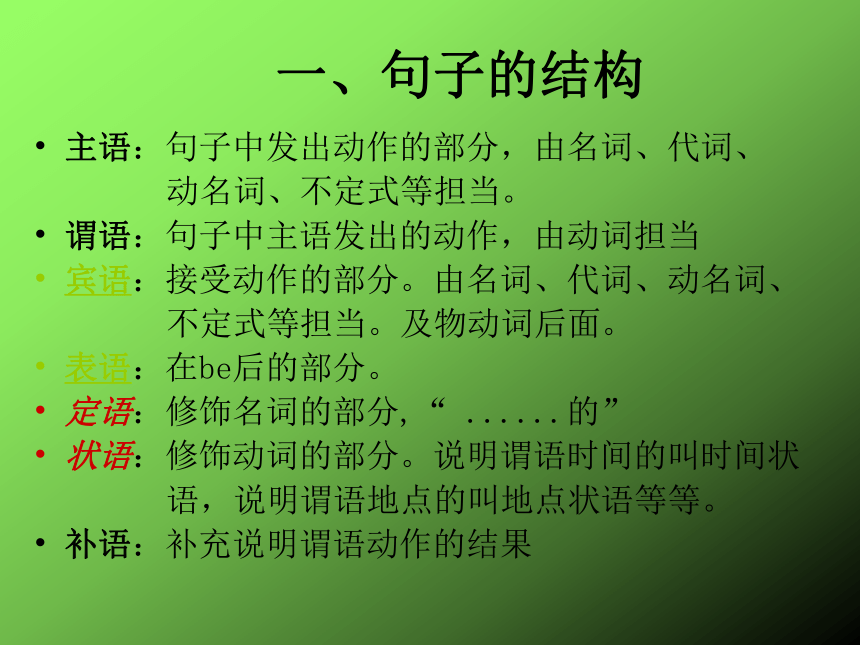 一、句子的结构

• 主语：句子中发出动作的部分，由名词、代词、动名词、不定式等担当。
• 谓语：句子中主语发出的动作，由动词担当
• 宾语：接受动作的部分。由名词、代词、动名词、不定式等担当。及物动词后面。
• 表语：在be后的部分。
• 定语：修饰名词的部分，“ ......的”
• 状语：修饰动词的部分。说明谓语时间的叫时间状语，说明谓语地点的叫地点状语等等。
• 补语：补充说明谓语动作的结果